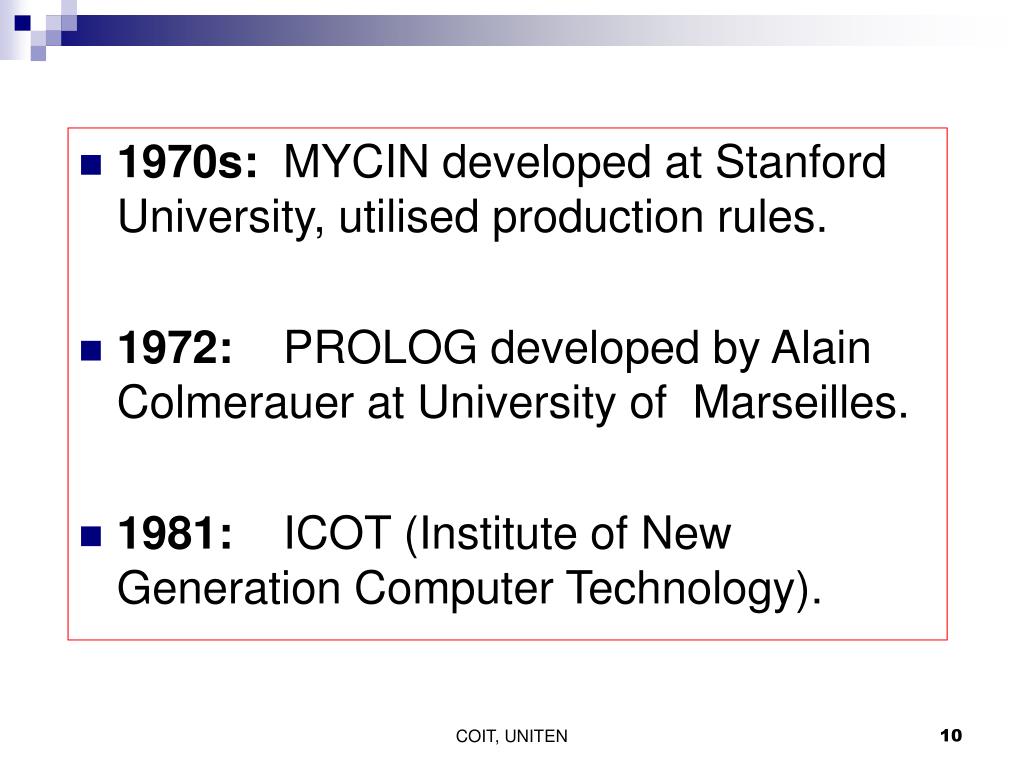 1970s: MYCIN developed at Stanford University, utilised production rules.

1972: PROLOG developed by Alain Colmerauer at University of Marseilles.

1981: ICOT (Institute of New Generation Computer Technology).

COIT, UNITEN

10